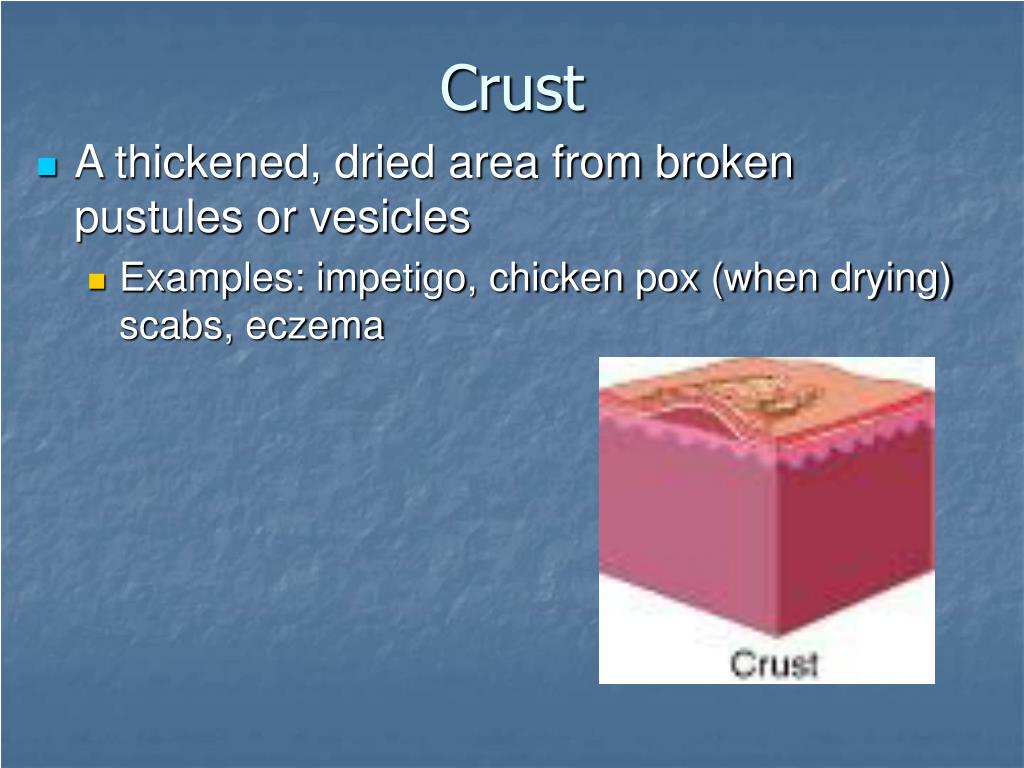 Crust

A thickened, dried area from broken pustules or vesicles

Examples: impetigo, chicken pox (when drying) scabs, eczema

Crust